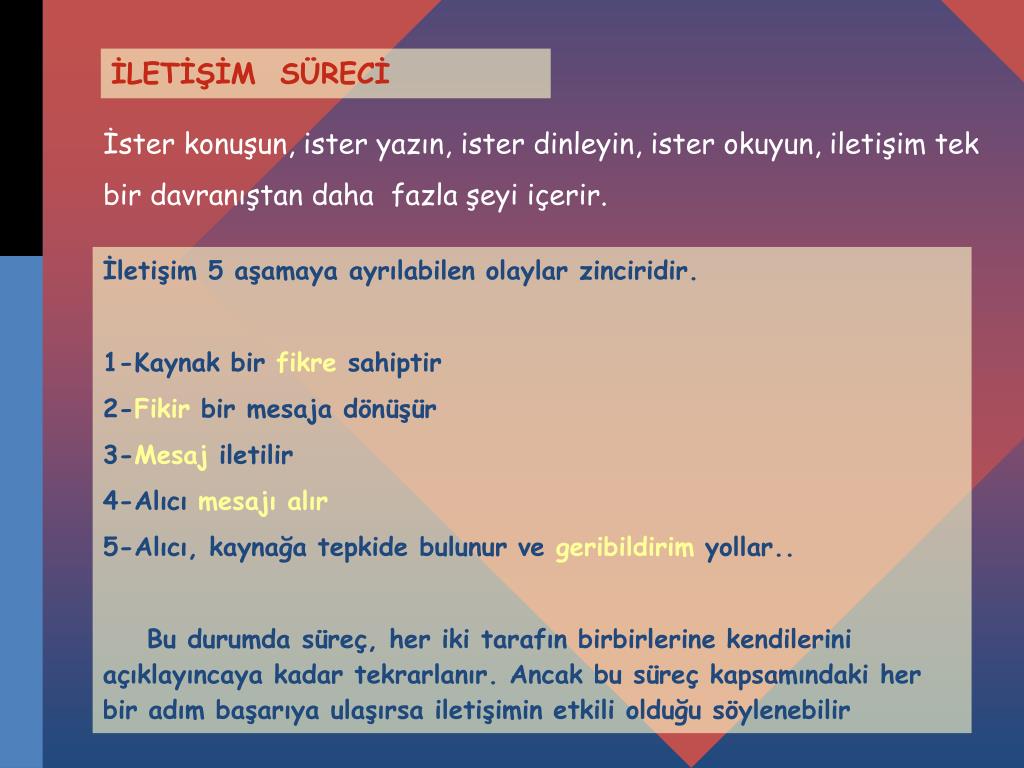 İLETİŞİM SÜRECİ

İster konuşun, ister yazın, ister dinleyin, ister okuyun, iletişim tek bir davranıştan daha fazla şeyi içerir.

İletişim 5 aşamaya ayrılabilen olaylar zinciridir.

1-Kaynak bir fikre sahiptir
2-Fikir bir mesaja dönüşür
3-Mesaj iletilir
4-Alıcı mesajı alır
5-Alıcı, kaynağa tepkide bulunur ve geribildirim yollar..

Bu durumda süreç, her iki tarafın birbirlerine kendilerini açıklayıncaya kadar tekrarlanır. Ancak bu süreç kapsamındaki her bir adım başarıya ulaşırsa iletişimin etkili olduğu söylenebilir